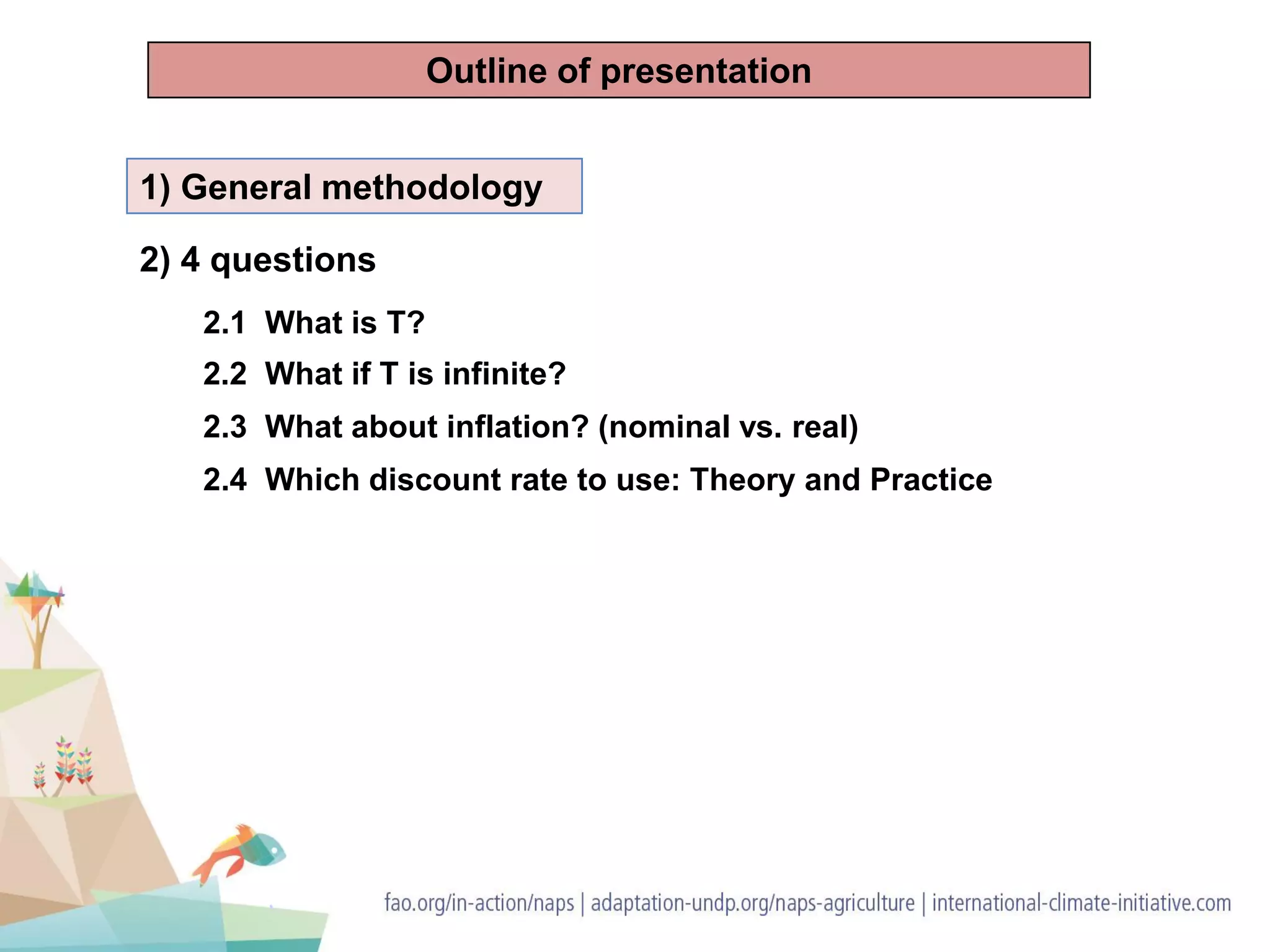 Outline of presentation

1) General methodology

2) 4 questions

2.1 What is T?

2.2 What if T is infinite?

2.3 What about inflation? (nominal vs. real)

2.4 Which discount rate to use: Theory and Practice

fao.org/in-action/naps | adaptation-undp.org/naps-agriculture | international-climate-initiative.com